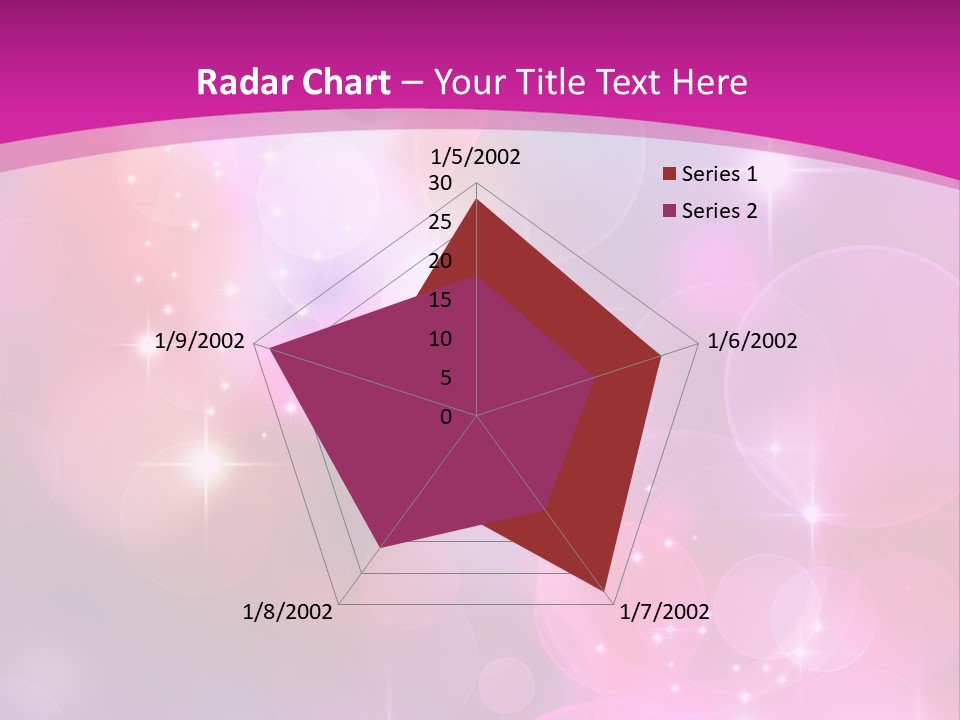 Radar Chart – Your Title Text Here

1/5/2002
30
25
20
15
10
5
0
1/6/2002
1/7/2002
1/8/2002
1/9/2002

Series 1
Series 2